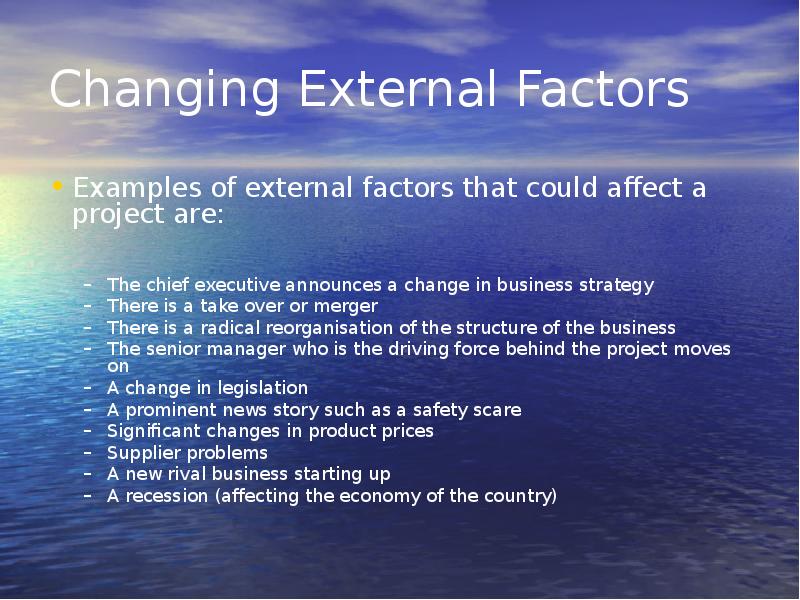 Changing External Factors

• Examples of external factors that could affect a project are:

– The chief executive announces a change in business strategy
– There is a take over or merger
– There is a radical reorganisation of the structure of the business
– The senior manager who is the driving force behind the project moves on
– A change in legislation
– A prominent news story such as a safety scare
– Significant changes in product prices
– Supplier problems
– A new rival business starting up
– A recession (affecting the economy of the country)